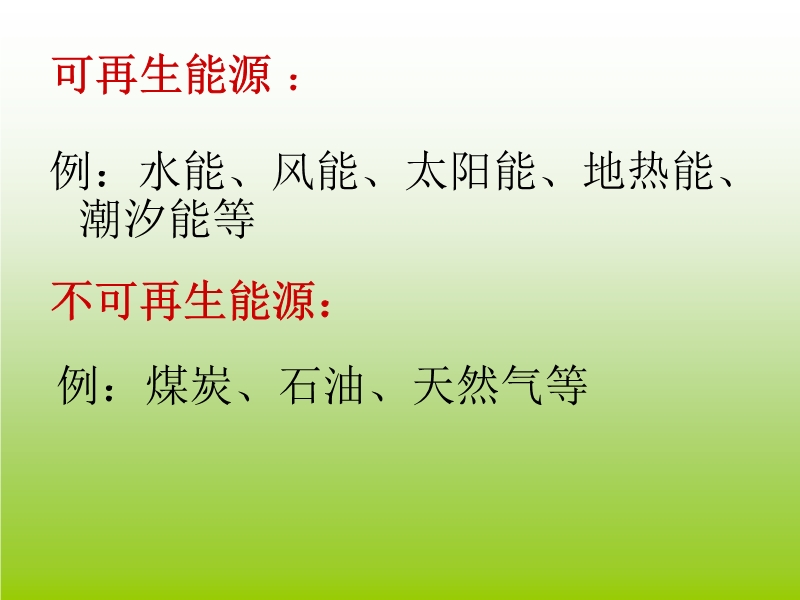 可再生能源：

例：水能、风能、太阳能、地热能、潮汐能等

不可再生能源：

例：煤炭、石油、天然气等